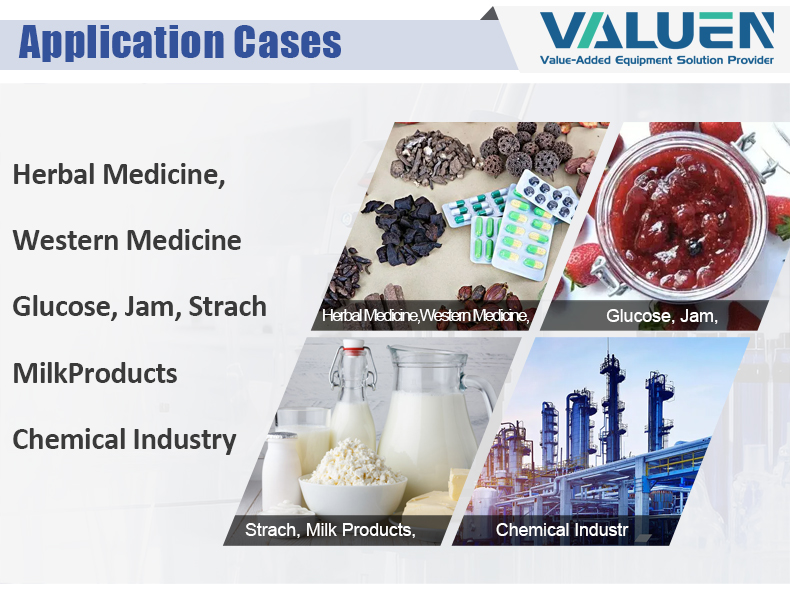 Application Cases

VALUEN
Value-Added Equipment Solution Provider

Herbal Medicine,

Western Medicine

Glucose, Jam, Strach

MilkProducts

Chemical Industry

Herbal Medicine,Western Medicine,

Glucose, Jam,

Strach, Milk Products,

Chemical Industr